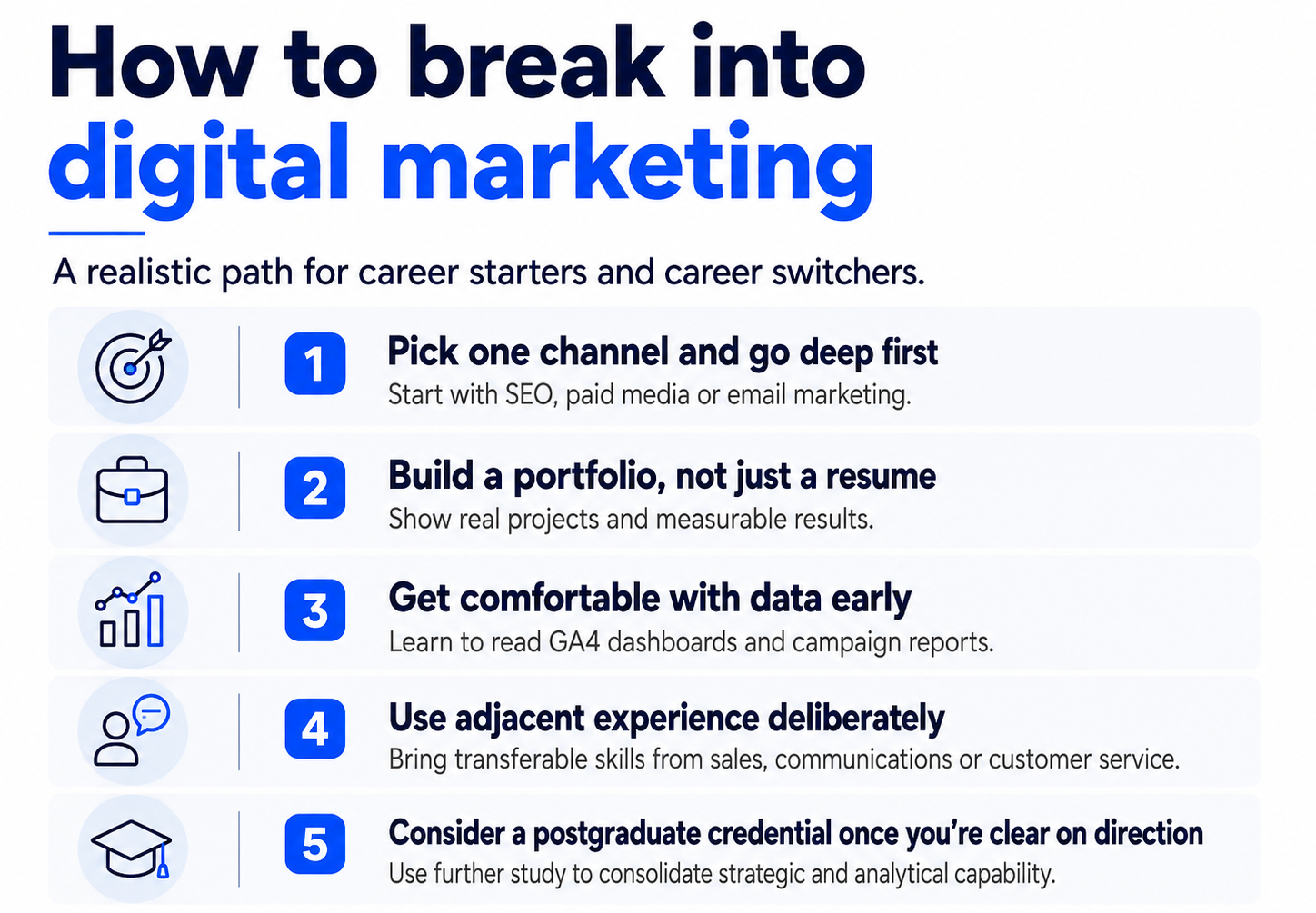 How to break into digital marketing

A realistic path for career starters and career switchers.

1 Pick one channel and go deep first
Start with SEO, paid media or email marketing.

2 Build a portfolio, not just a resume
Show real projects and measurable results.

3 Get comfortable with data early
Learn to read GA4 dashboards and campaign reports.

4 Use adjacent experience deliberately
Bring transferable skills from sales, communications or customer service.

5 Consider a postgraduate credential once you're clear on direction
Use further study to consolidate strategic and analytical capability.